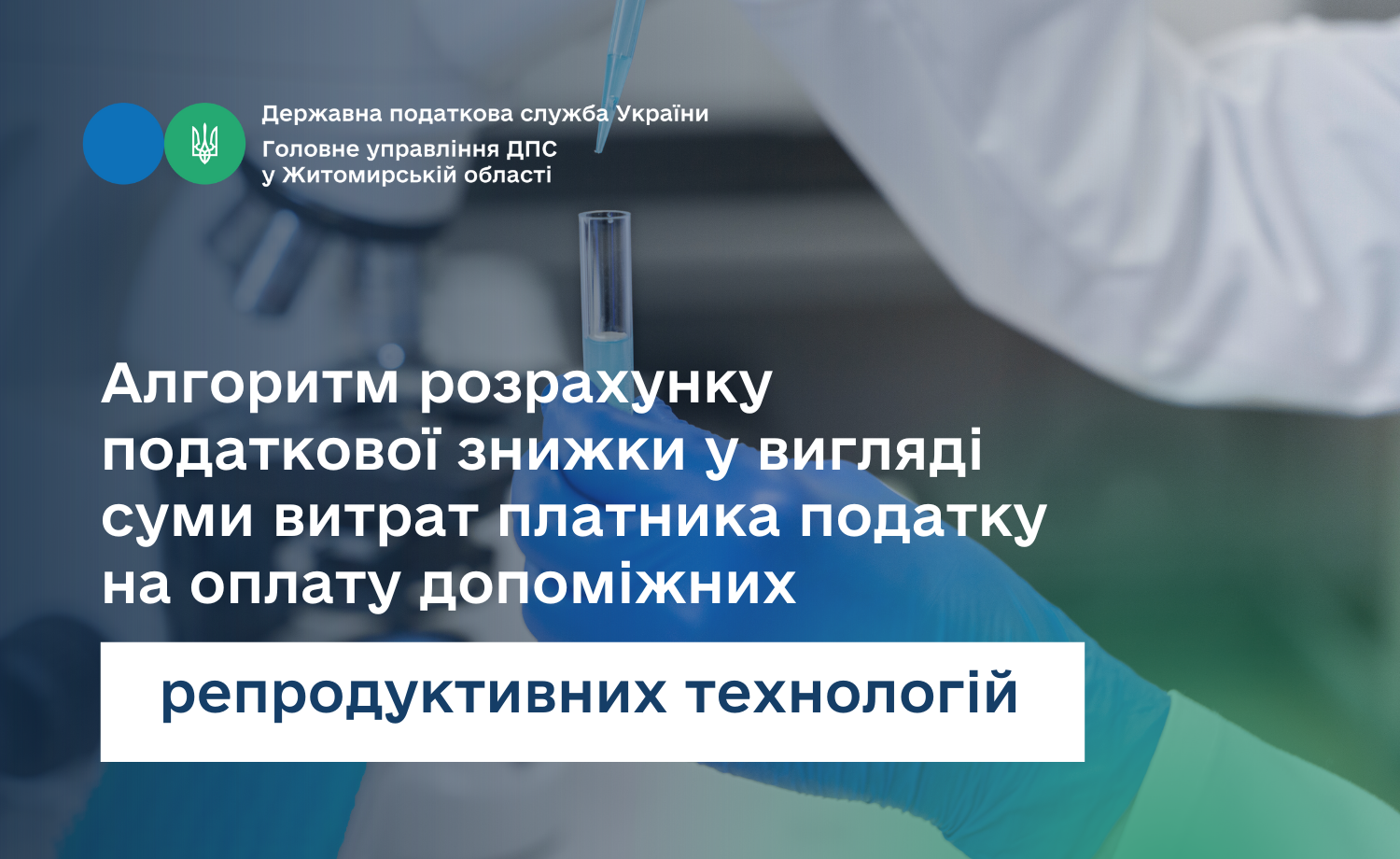 Державна податкова служба України
Головне управління ДПС у Житомирській області

Алгоритм розрахунку податкової знижки у вигляді суми витрат платника податку на оплату допоміжних

репродуктивних технологій